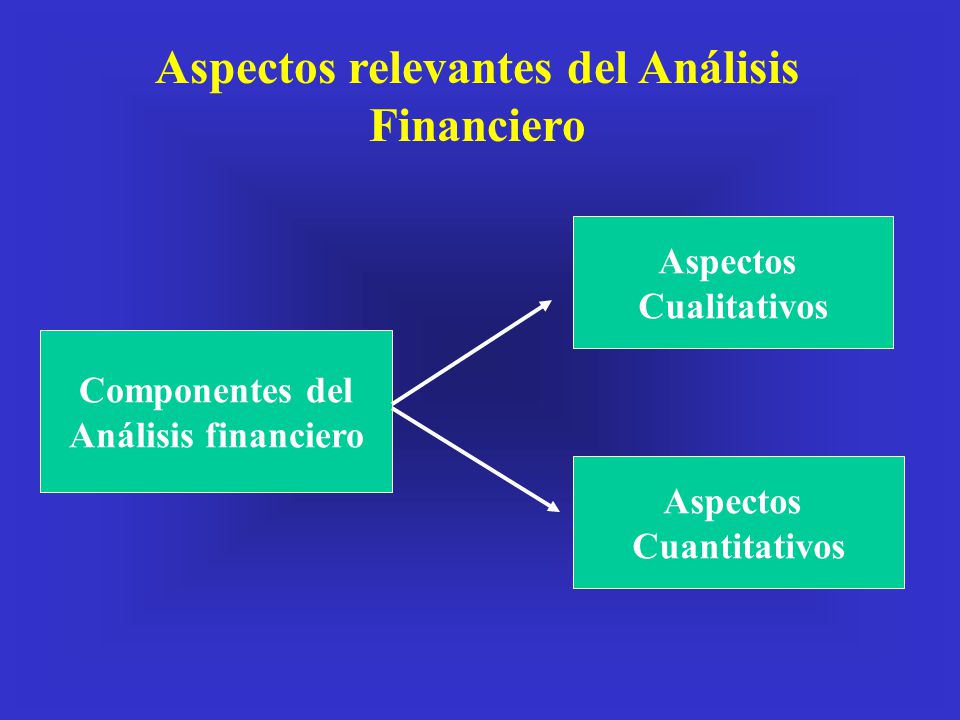 Aspectos relevantes del Análisis Financiero

Componentes del Análisis financiero

Aspectos Cualitativos

Aspectos Cuantitativos